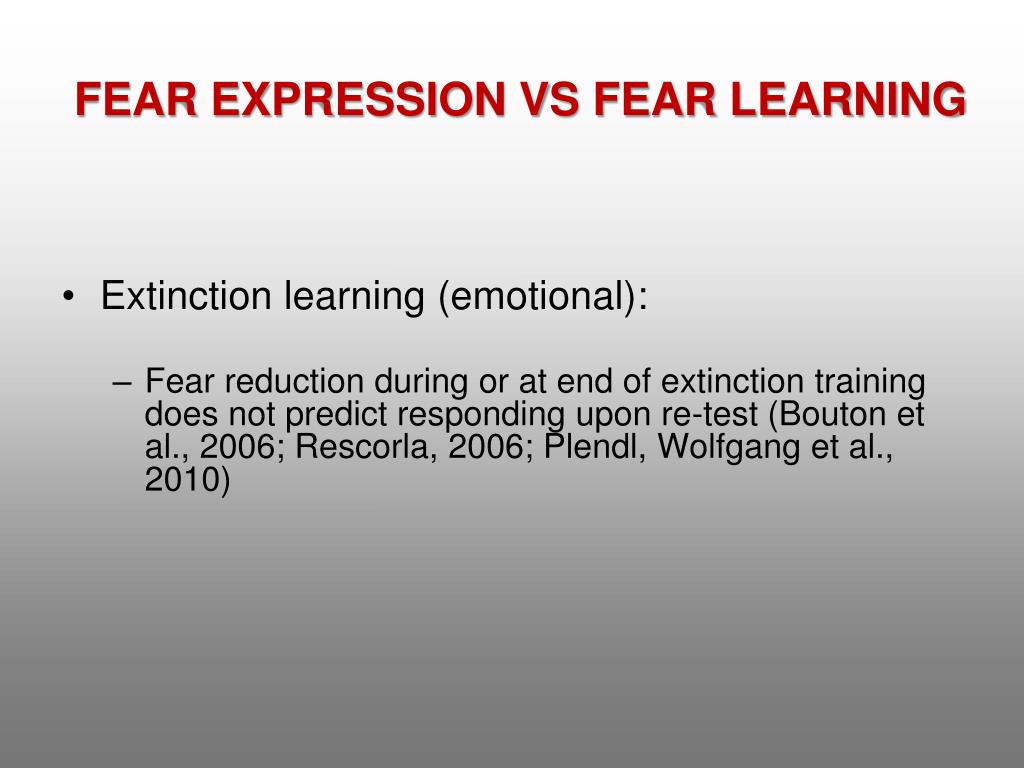 FEAR EXPRESSION VS FEAR LEARNING

• Extinction learning (emotional):

– Fear reduction during or at end of extinction training does not predict responding upon re-test (Bouton et al., 2006; Rescorla, 2006; Plendl, Wolfgang et al., 2010)